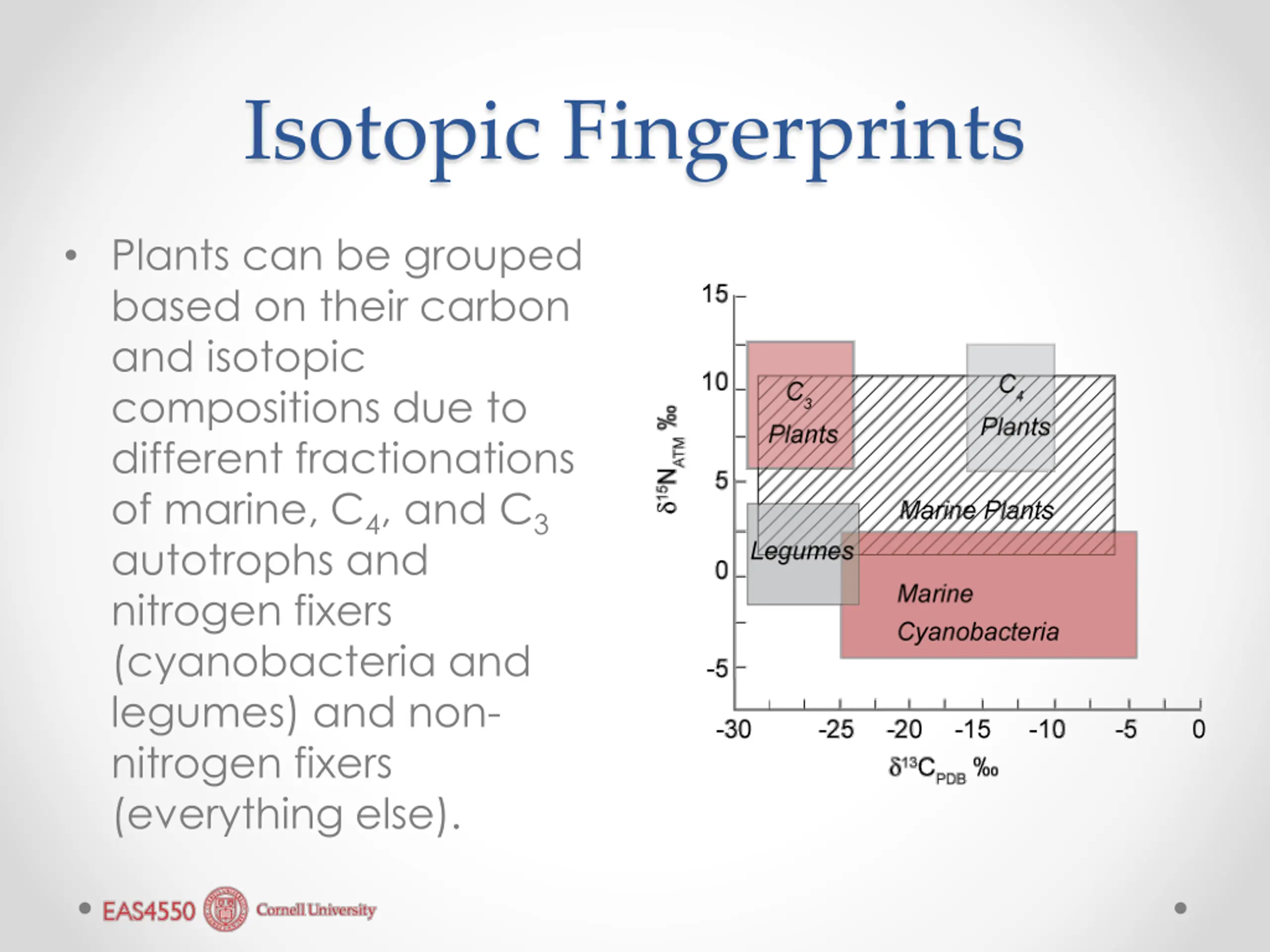 Isotopic Fingerprints

• Plants can be grouped based on their carbon and isotopic compositions due to different fractionations of marine, $C_4$, and $C_3$ autotrophs and nitrogen fixers (cyanobacteria and legumes) and non-nitrogen fixers (everything else).

15
10
5
0
-5

$\delta^{15}N_{ATM}$ ‰

$C_3$ Plants

$C_4$ Plants

Marine Plants

Legumes

Marine Cyanobacteria

-30 -25 -20 -15 -10 -5 0

$\delta^{13}C_{PDB}$ ‰

EAS4550 Cornell University